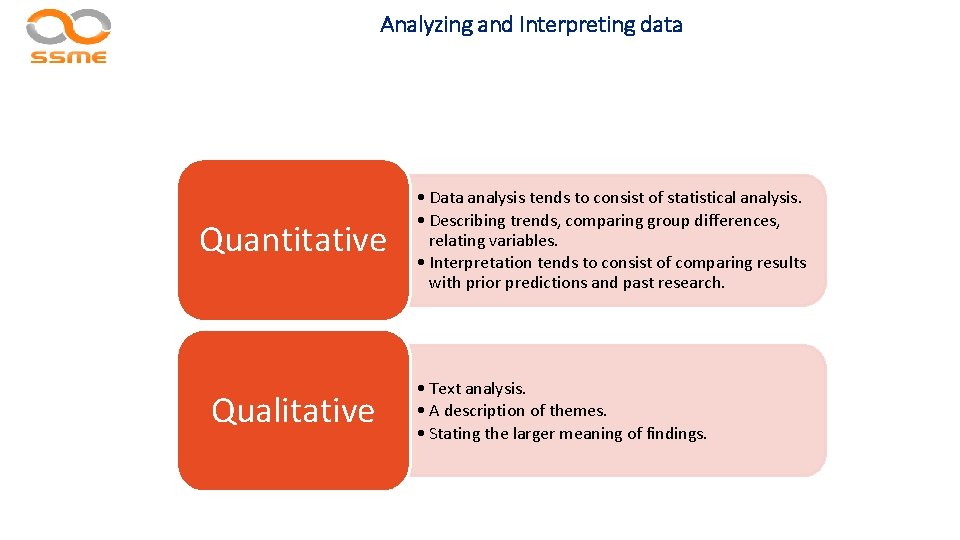 SSME

Analyzing and Interpreting data

Quantitative

• Data analysis tends to consist of statistical analysis.
• Describing trends, comparing group differences, relating variables.
• Interpretation tends to consist of comparing results with prior predictions and past research.

Qualitative

• Text analysis.
• A description of themes.
• Stating the larger meaning of findings.